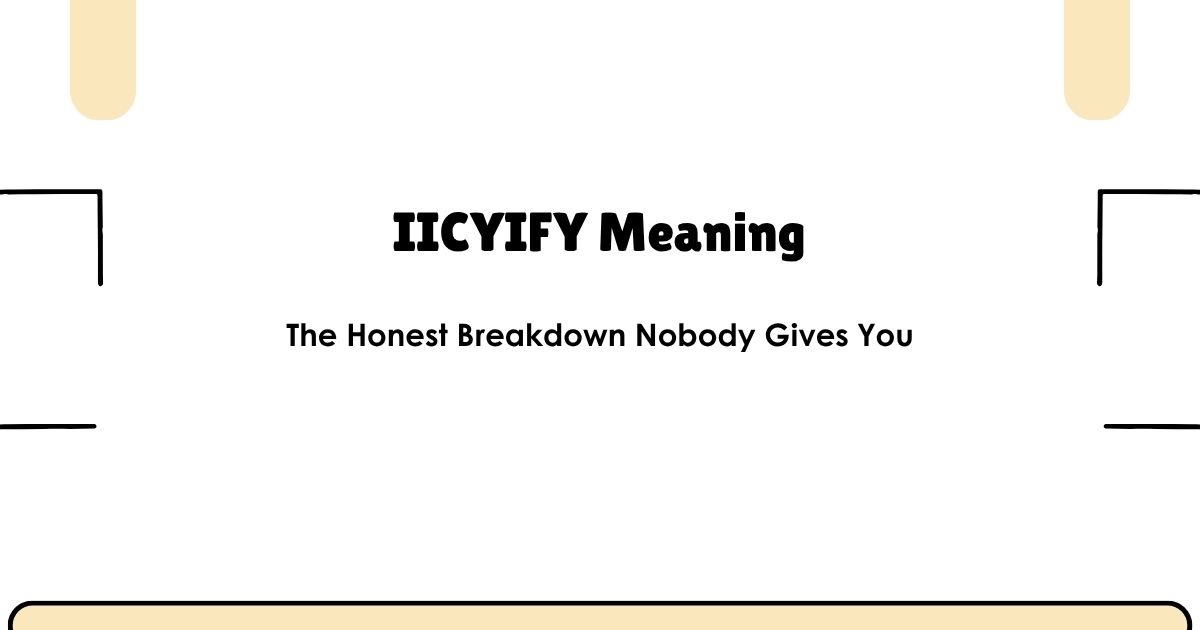 IICYIFY Meaning

The Honest Breakdown Nobody Gives You